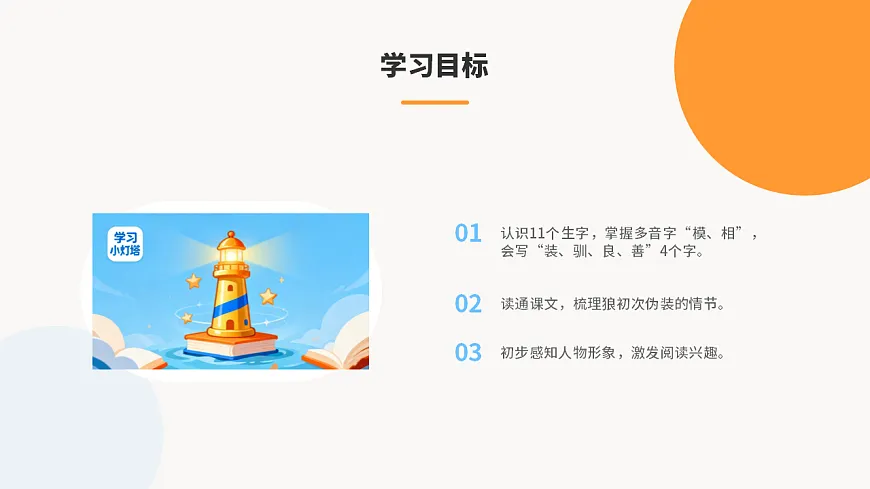 学习目标

学习小灯塔

01 认识11个生字，掌握多音字“模、相”，会写“装、驯、良、善”4个字。

02 读通课文，梳理狼初次伪装的情节。

03 初步感知人物形象，激发阅读兴趣。